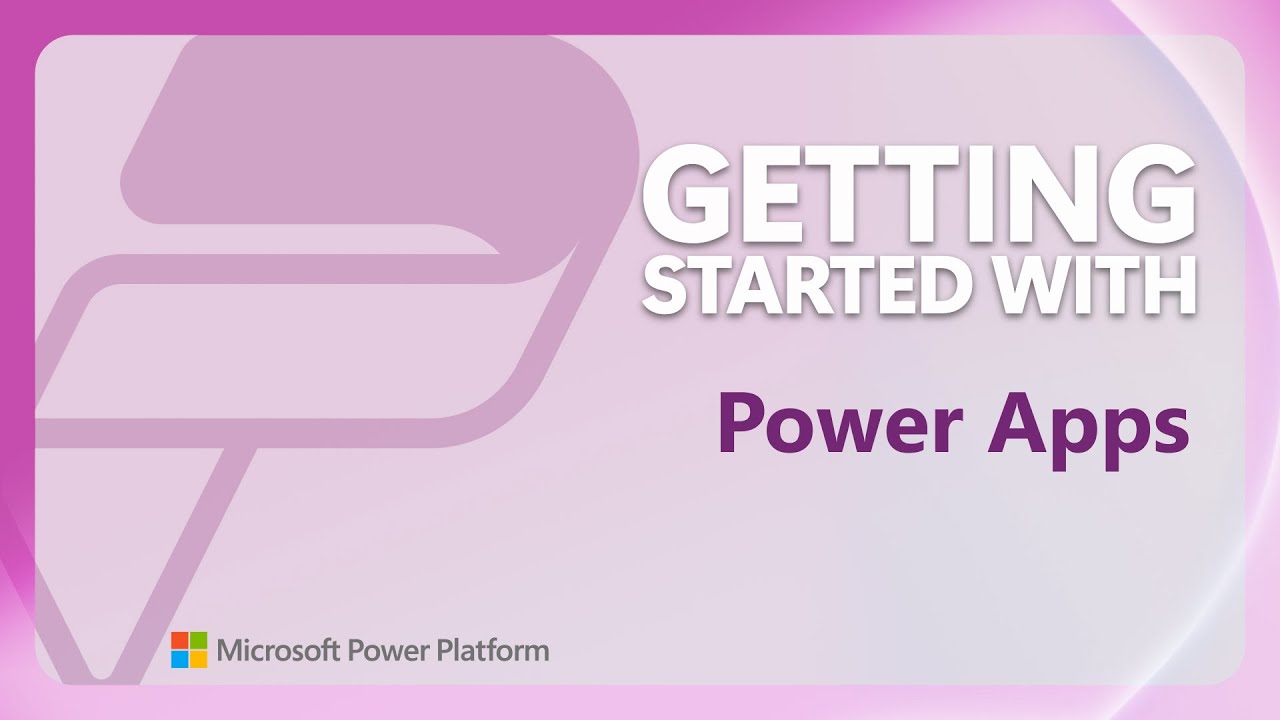 GETTING STARTED WITH

Power Apps

Microsoft Power Platform